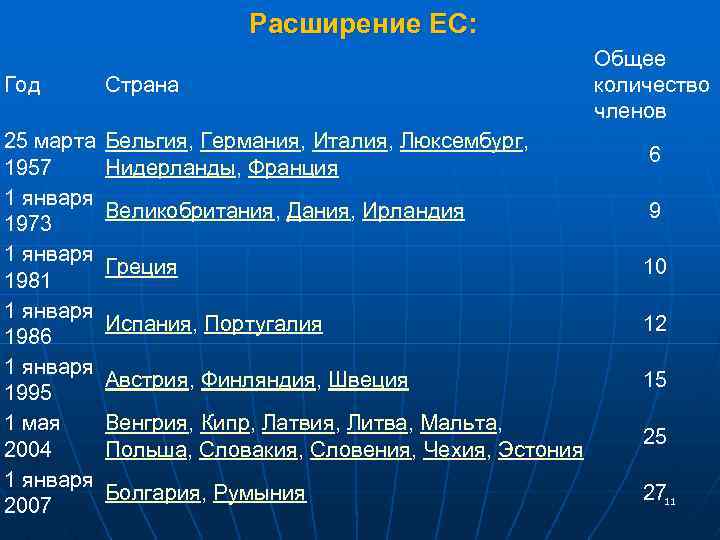 Расширение ЕС:

| Год | Страна | Общее количество членов |
|---|---|---|
| 25 марта 1957 | Бельгия, Германия, Италия, Люксембург, Нидерланды, Франция | 6 |
| 1 января 1973 | Великобритания, Дания, Ирландия | 9 |
| 1 января 1981 | Греция | 10 |
| 1 января 1986 | Испания, Португалия | 12 |
| 1 января 1995 | Австрия, Финляндия, Швеция | 15 |
| 1 мая 2004 | Венгрия, Кипр, Латвия, Литва, Мальта, Польша, Словакия, Словения, Чехия, Эстония | 25 |
| 1 января 2007 | Болгария, Румыния | 27 |

11